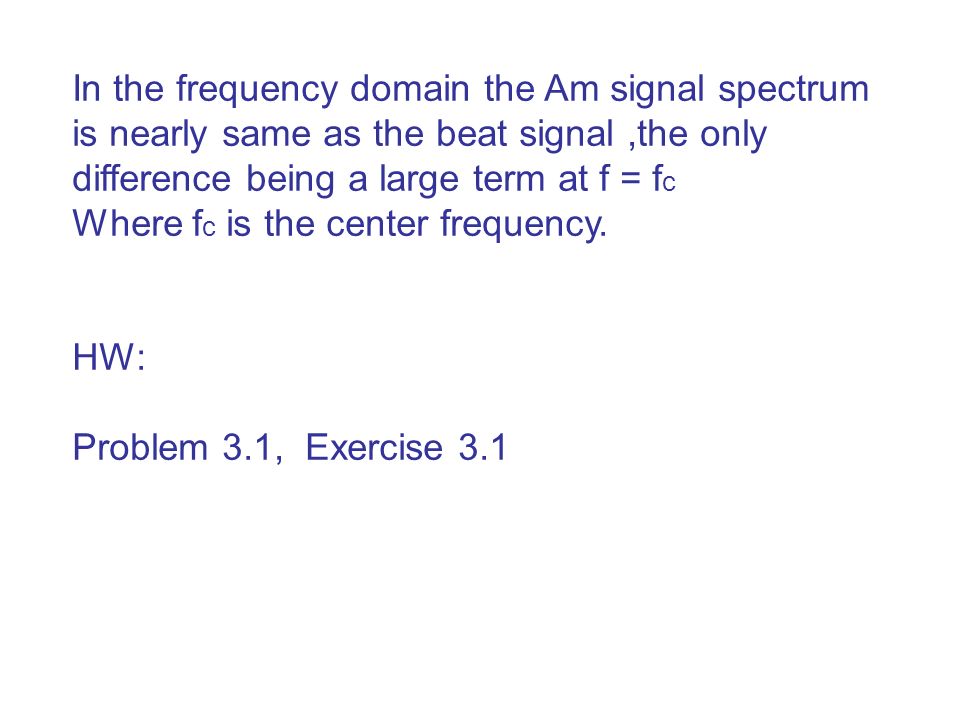 In the frequency domain the Am signal spectrum is nearly same as the beat signal ,the only difference being a large term at $f = f_c$
Where $f_c$ is the center frequency.

HW:

Problem 3.1, Exercise 3.1